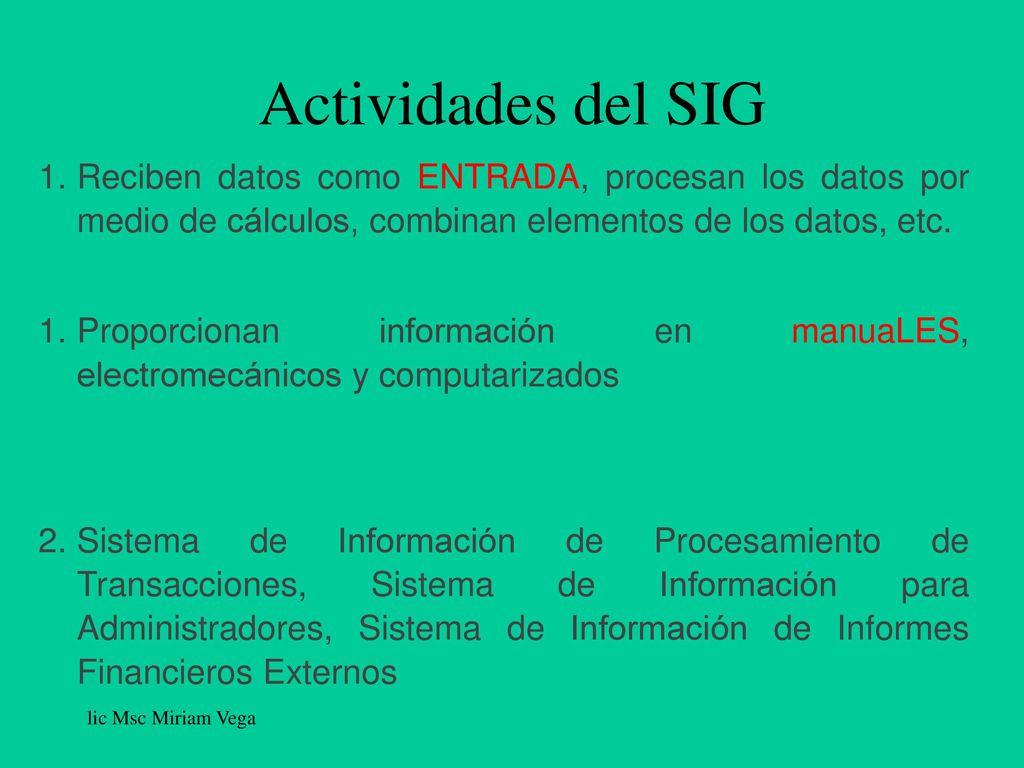 Actividades del SIG

1. Reciben datos como ENTRADA, procesan los datos por medio de cálculos, combinan elementos de los datos, etc.

1. Proporcionan información en manuaLES, electromecánicos y computarizados

2. Sistema de Información de Procesamiento de Transacciones, Sistema de Información para Administradores, Sistema de Información de Informes Financieros Externos

lic Msc Miriam Vega